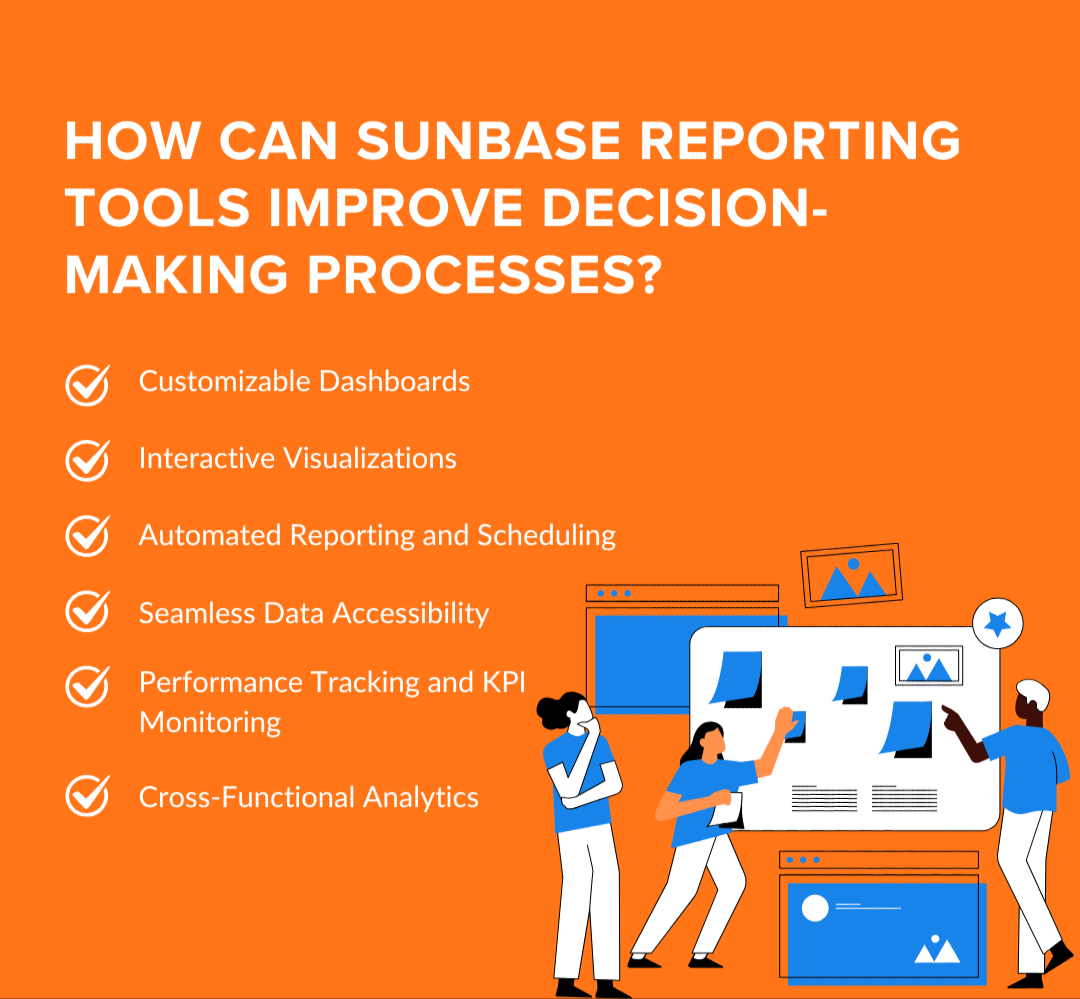 HOW CAN SUNBASE REPORTING TOOLS IMPROVE DECISION-MAKING PROCESSES?

Customizable Dashboards

Interactive Visualizations

Automated Reporting and Scheduling

Seamless Data Accessibility

Performance Tracking and KPI Monitoring

Cross-Functional Analytics